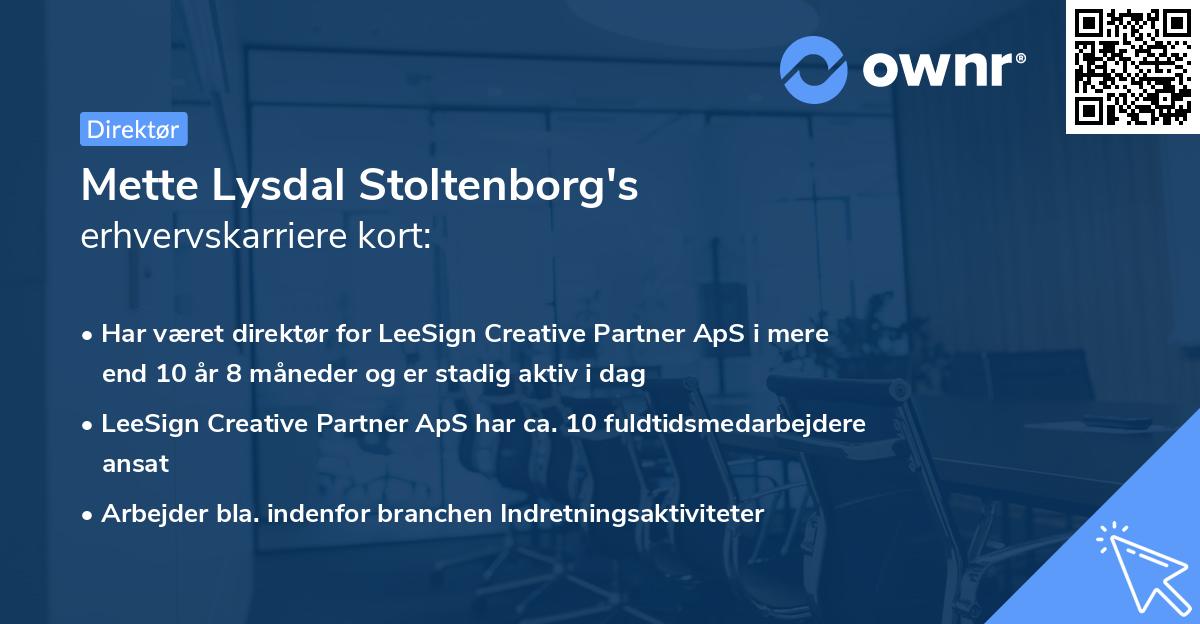 ownr®

Direktør

Mette Lysdal Stoltenborg's
erhvervskarriere kort:

• Har været direktør for LeeSign Creative Partner ApS i mere end 10 år 8 måneder og er stadig aktiv i dag

• LeeSign Creative Partner ApS har ca. 10 fuldtidsmedarbejdere ansat

• Arbejder bla. indenfor branchen Indretningsaktiviteter